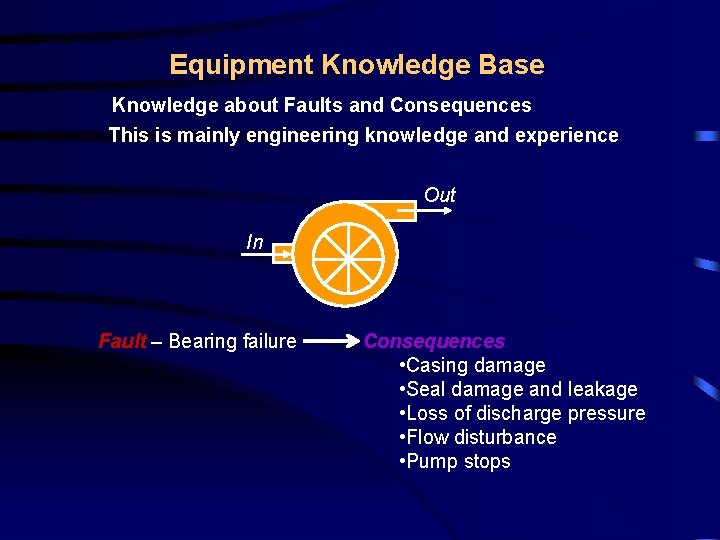 Equipment Knowledge Base

Knowledge about Faults and Consequences

This is mainly engineering knowledge and experience

Out

In

Fault – Bearing failure Consequences

•Casing damage
•Seal damage and leakage
•Loss of discharge pressure
•Flow disturbance
•Pump stops